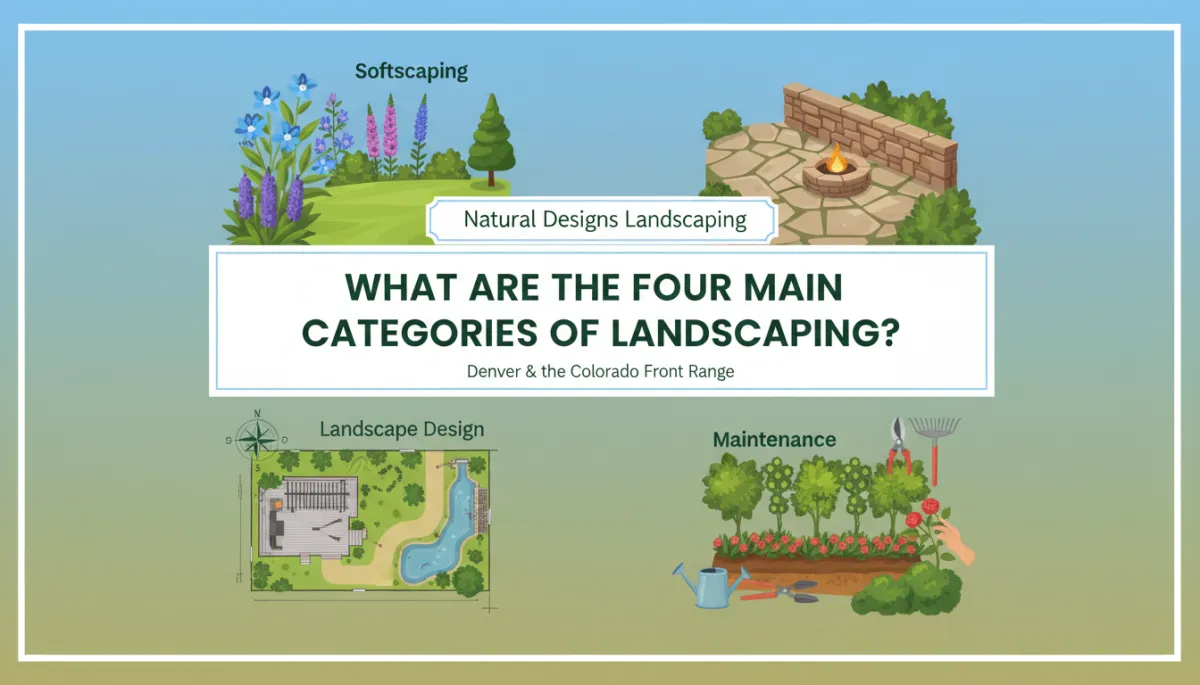 Softscaping

Natural Designs Landscaping

WHAT ARE THE FOUR MAIN CATEGORIES OF LANDSCAPING?

Denver & the Colorado Front Range

N

Landscape Design

Maintenance